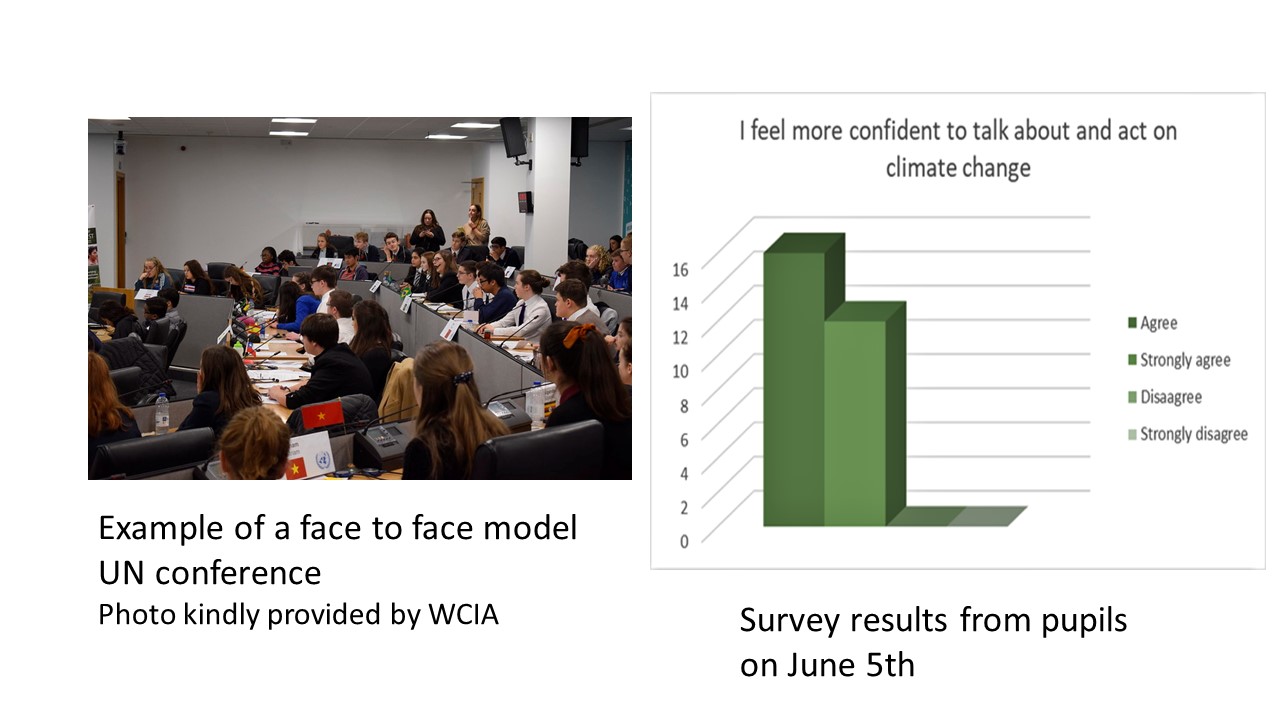 Example of a face to face model UN conference
Photo kindly provided by WCIA

I feel more confident to talk about and act on climate change

16
14
12
10
8
6
4
2
0

Agree
Strongly agree
Disaagree
Strongly disagree

Survey results from pupils on June 5th